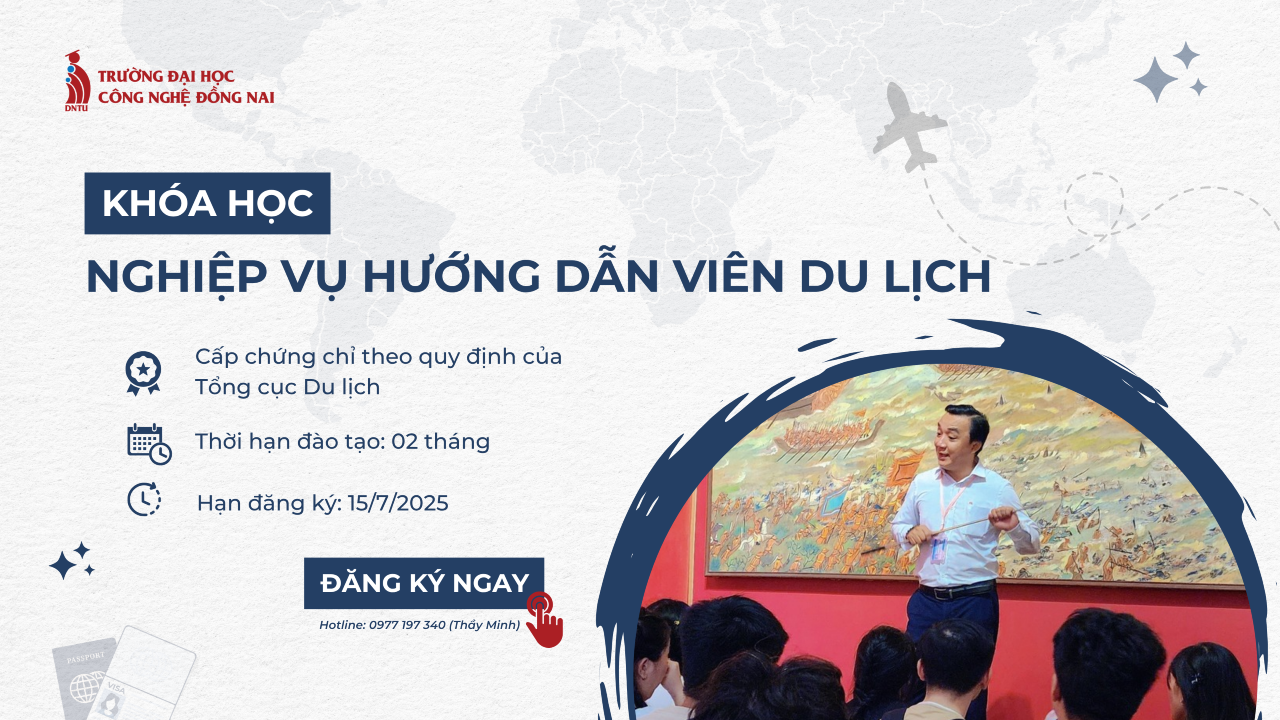 DNTU
TRƯỜNG ĐẠI HỌC
CÔNG NGHỆ ĐỒNG NAI

KHÓA HỌC
NGHIỆP VỤ HƯỚNG DẪN VIÊN DU LỊCH

Cấp chứng chỉ theo quy định của Tổng cục Du lịch

Thời hạn đào tạo: 02 tháng

Hạn đăng ký: 15/7/2025

ĐĂNG KÝ NGAY

Hotline: 0977 197 340 (Thầy Minh)

PASSPORT

VISA